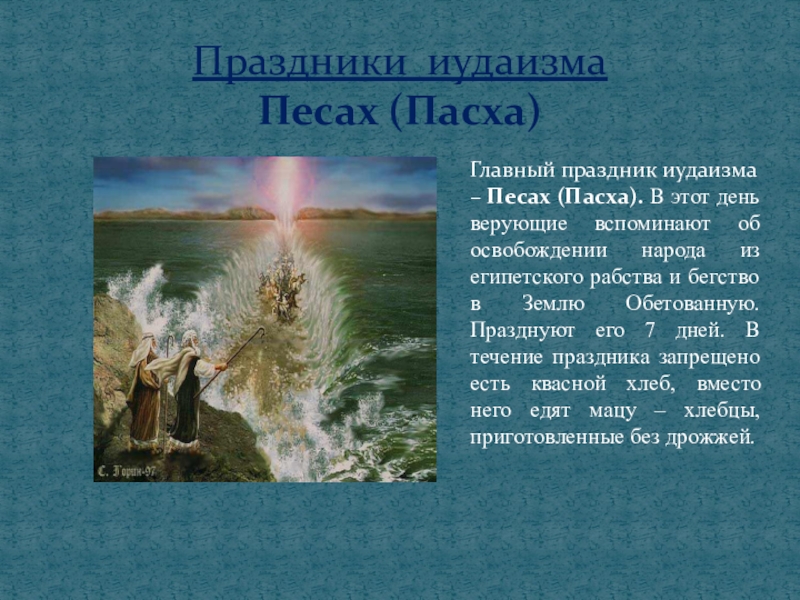 Праздники иудаизма
Песах (Пасха)

С. Горин-97

Главный праздник иудаизма – Песах (Пасха). В этот день верующие вспоминают об освобождении народа из египетского рабства и бегство в Землю Обетованную. Празднуют его 7 дней. В течение праздника запрещено есть квасной хлеб, вместо него едят мацу – хлебцы, приготовленные без дрожжей.